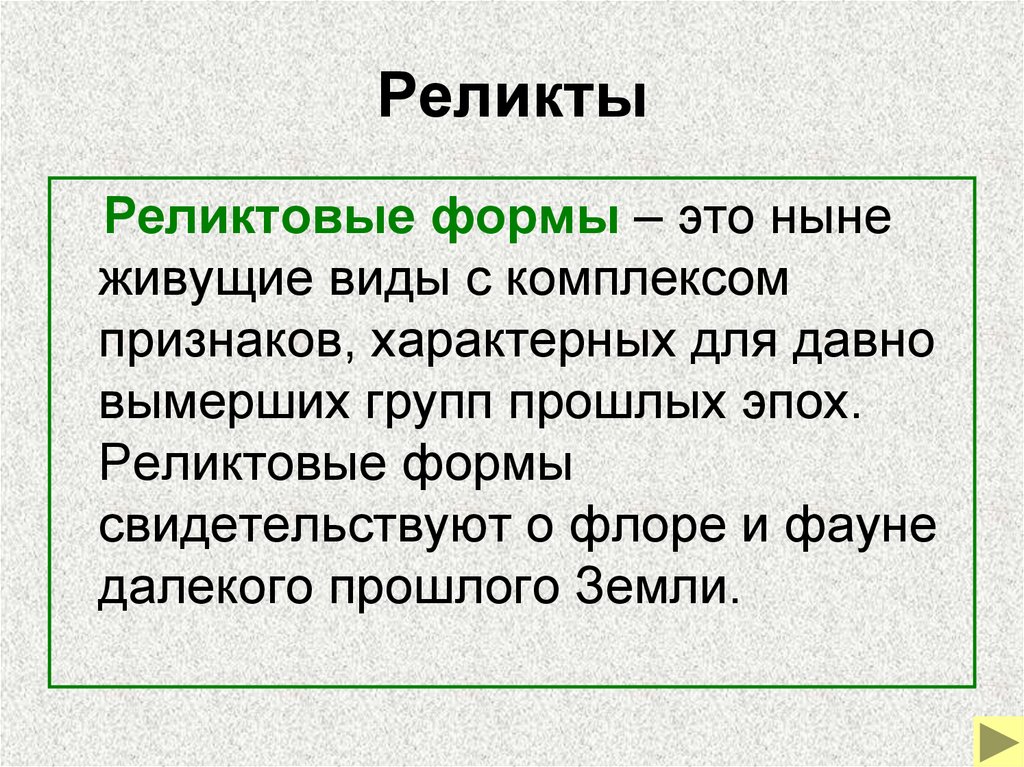 Реликты

Реликтовые формы – это ныне живущие виды с комплексом признаков, характерных для давно вымерших групп прошлых эпох. Реликтовые формы свидетельствуют о флоре и фауне далекого прошлого Земли.